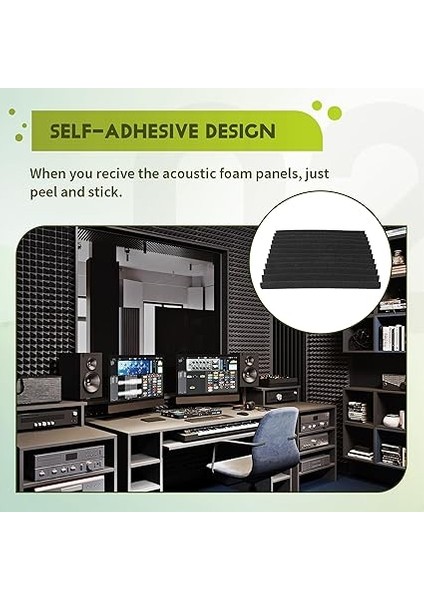 SELF-ADHESIVE DESIGN

When you recive the acoustic foam panels, just peel and stick.